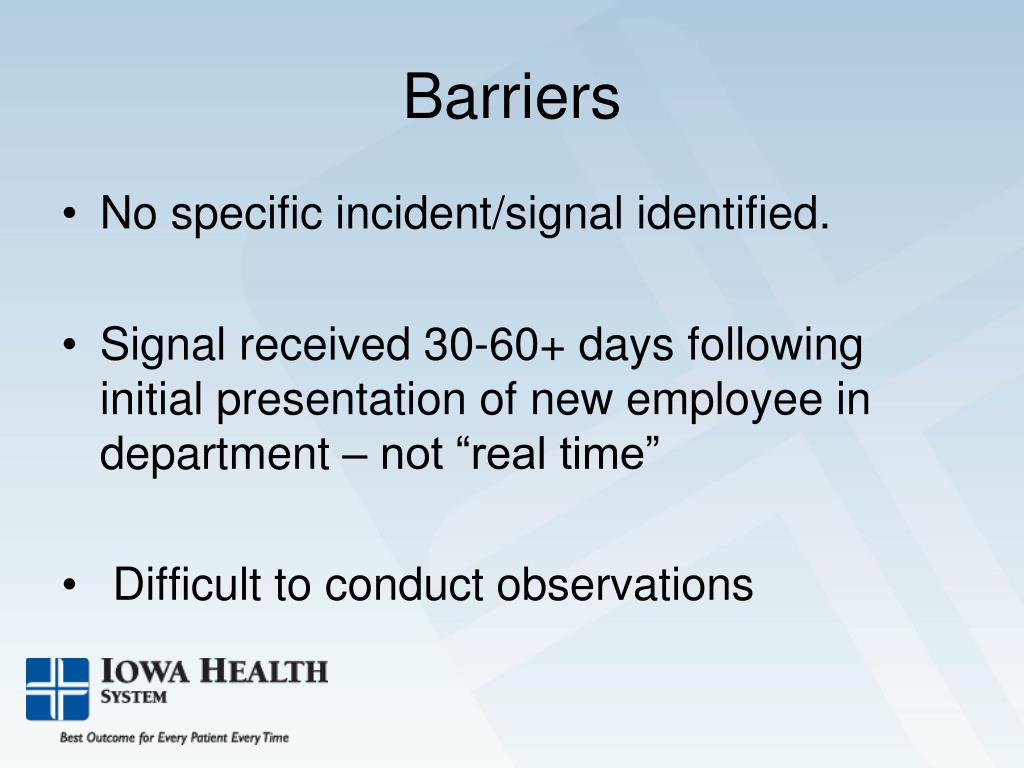 Barriers

• No specific incident/signal identified.

• Signal received 30-60+ days following initial presentation of new employee in department – not “real time”

• Difficult to conduct observations

IOWA HEALTH SYSTEM

Best Outcome for Every Patient Every Time